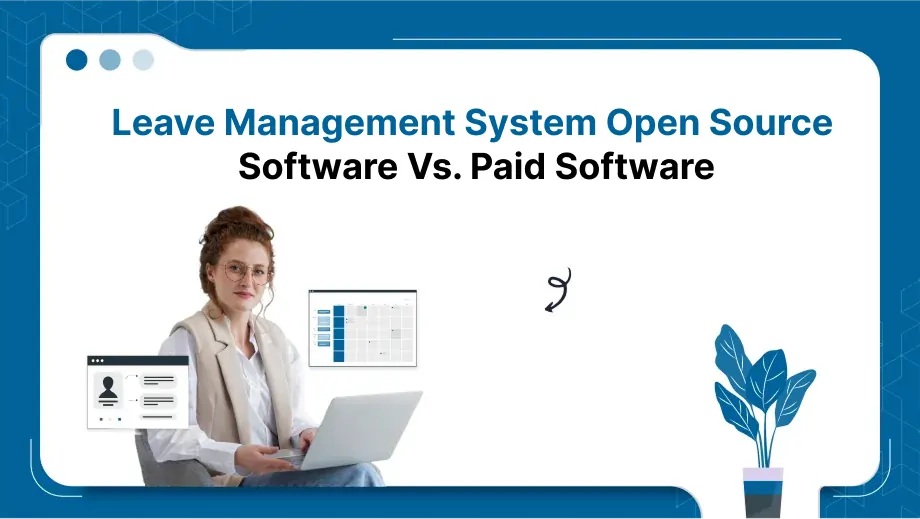 Leave Management System Open Source
Software Vs. Paid Software